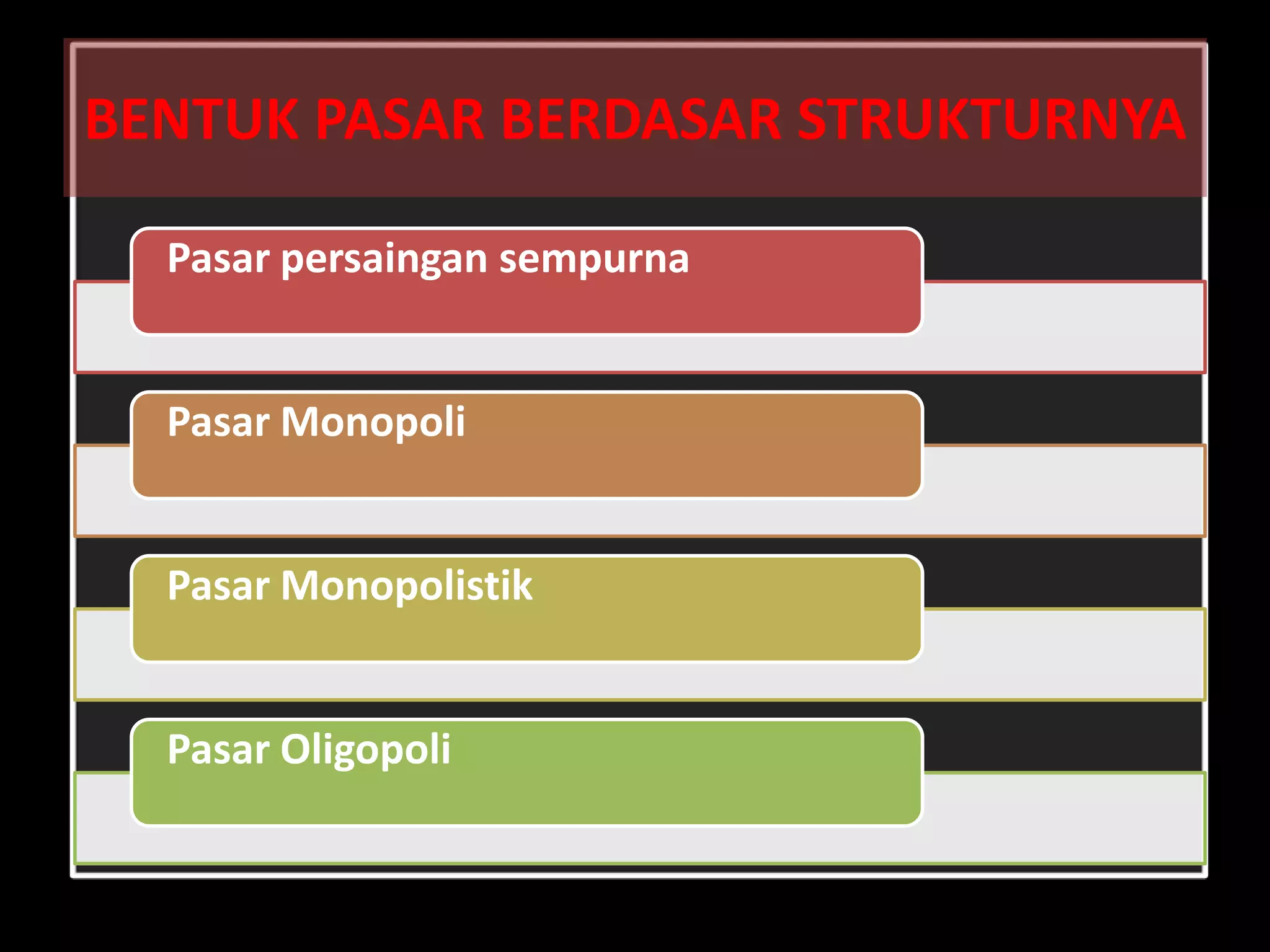 BENTUK PASAR BERDASAR STRUKTURNYA

Pasar persaingan sempurna

Pasar Monopoli

Pasar Monopolistik

Pasar Oligopoli